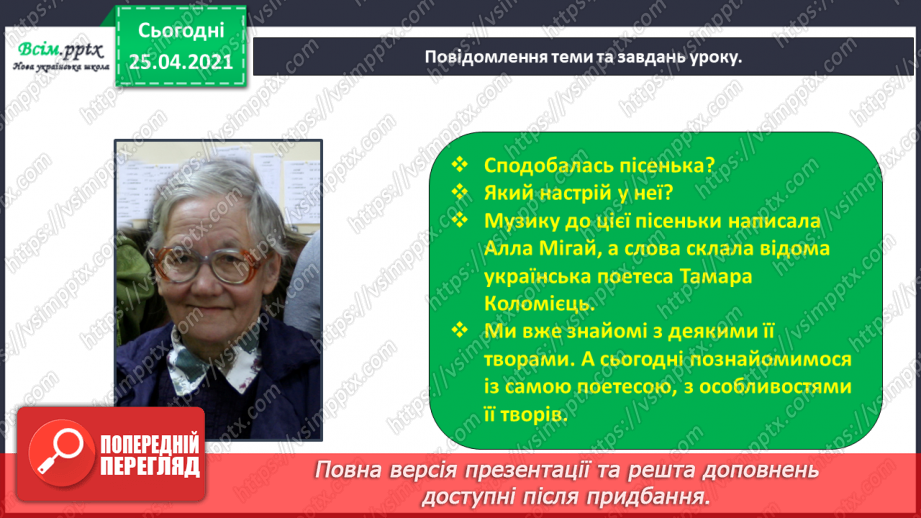 Всім.pptx
Нова українська школа

Сьогодні
25.04.2021

Повідомлення теми та завдань уроку.

❖ Сподобалась пісенька?
❖ Який настрій у неї?
❖ Музику до цієї пісеньки написала Алла Мігай, а слова склала відома українська поетеса Тамара Коломієць.
❖ Ми вже знайомі з деякими її творами. А сьогодні познайомимося із самою поетесою, з особливостями її творів.

ПОПЕРЕДНІЙ ПЕРЕГЛЯД

Повна версія презентації та решта доповнень доступні після придбання.

https://vsimpptx.com